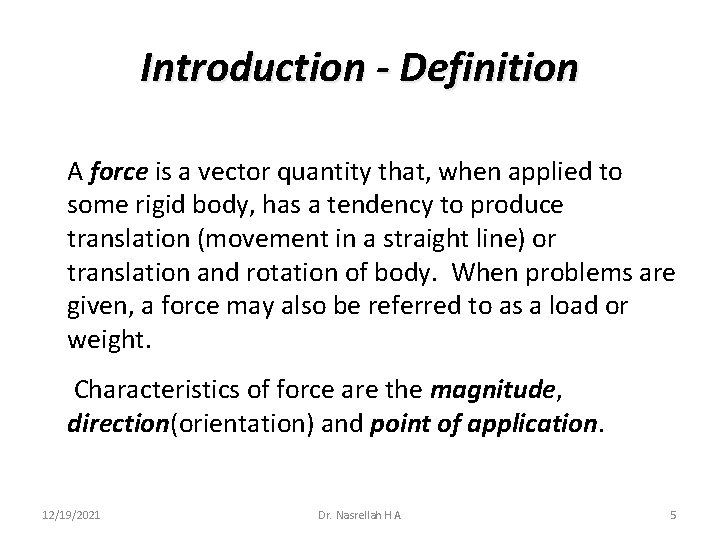 Introduction - Definition

A force is a vector quantity that, when applied to some rigid body, has a tendency to produce translation (movement in a straight line) or translation and rotation of body. When problems are given, a force may also be referred to as a load or weight.

Characteristics of force are the magnitude, direction(orientation) and point of application.

12/19/2021

Dr. Nasrellah H A

5